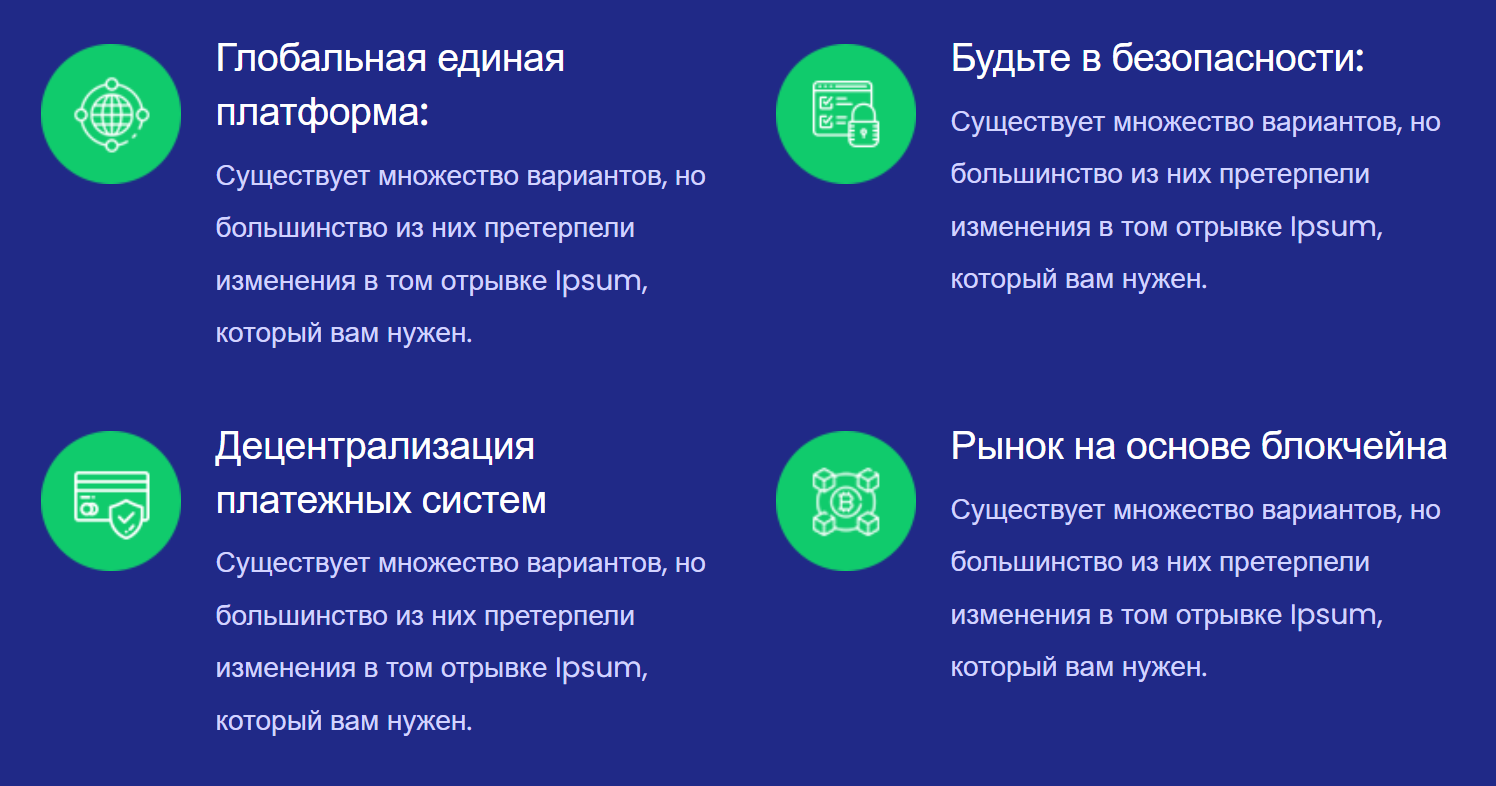 Глобальная единая платформа:

Существует множество вариантов, но большинство из них претерпели изменения в том отрывке Ipsum, который вам нужен.

Будьте в безопасности:

Существует множество вариантов, но большинство из них претерпели изменения в том отрывке Ipsum, который вам нужен.

Децентрализация платежных систем

Существует множество вариантов, но большинство из них претерпели изменения в том отрывке Ipsum, который вам нужен.

Рынок на основе блокчейна

Существует множество вариантов, но большинство из них претерпели изменения в том отрывке Ipsum, который вам нужен.